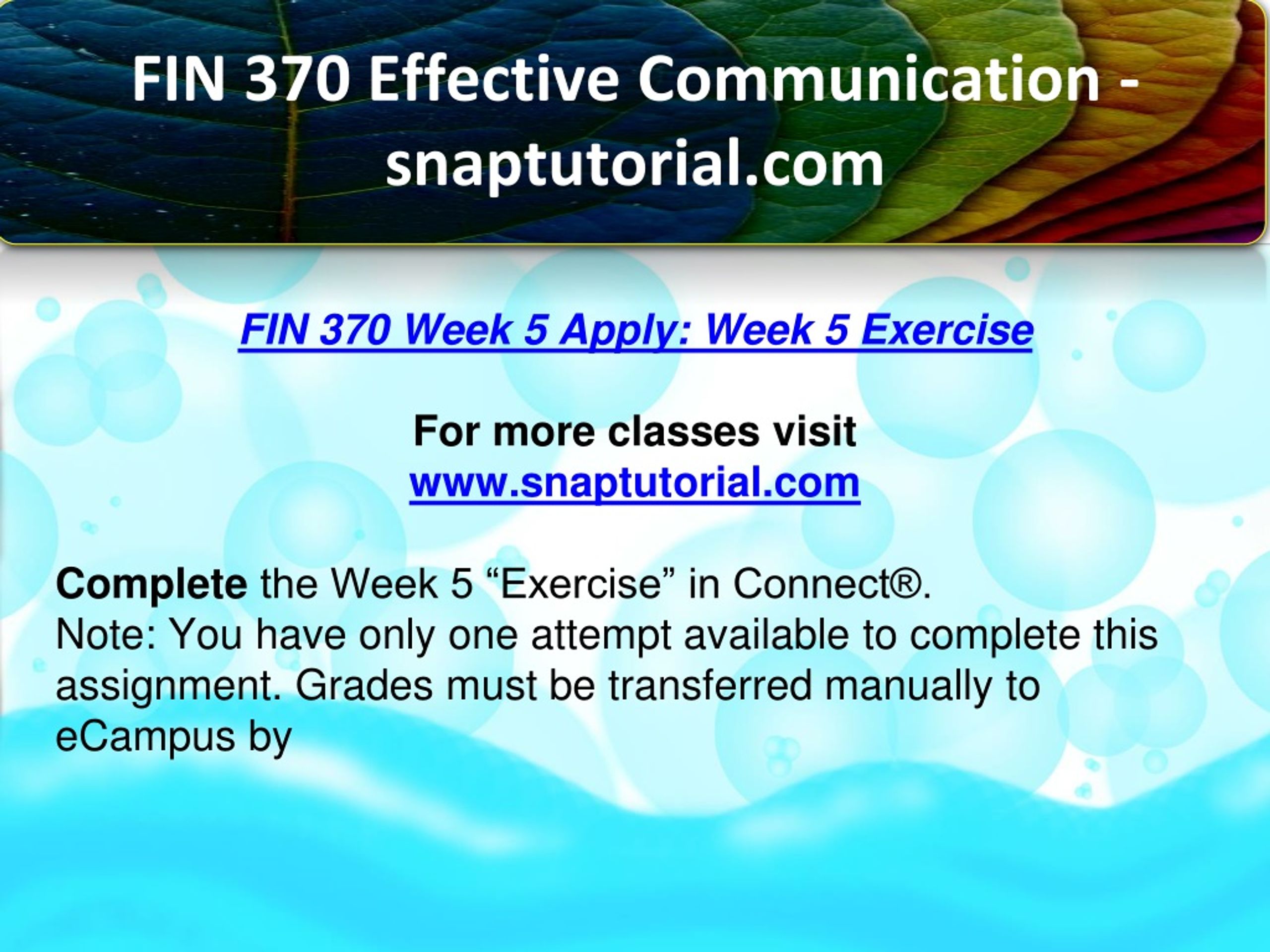 FIN 370 Effective Communication - snaptutorial.com

FIN 370 Week 5 Apply: Week 5 Exercise

For more classes visit
www.snaptutorial.com

Complete the Week 5 “Exercise” in Connect®.
Note: You have only one attempt available to complete this assignment. Grades must be transferred manually to eCampus by